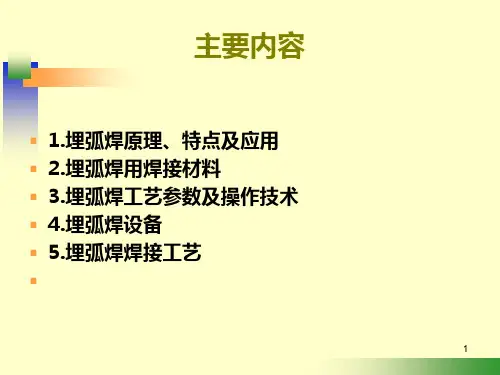 主要内容

1.埋弧焊原理、特点及应用
2.埋弧焊用焊接材料
3.埋弧焊工艺参数及操作技术
4.埋弧焊设备
5.埋弧焊焊接工艺

1